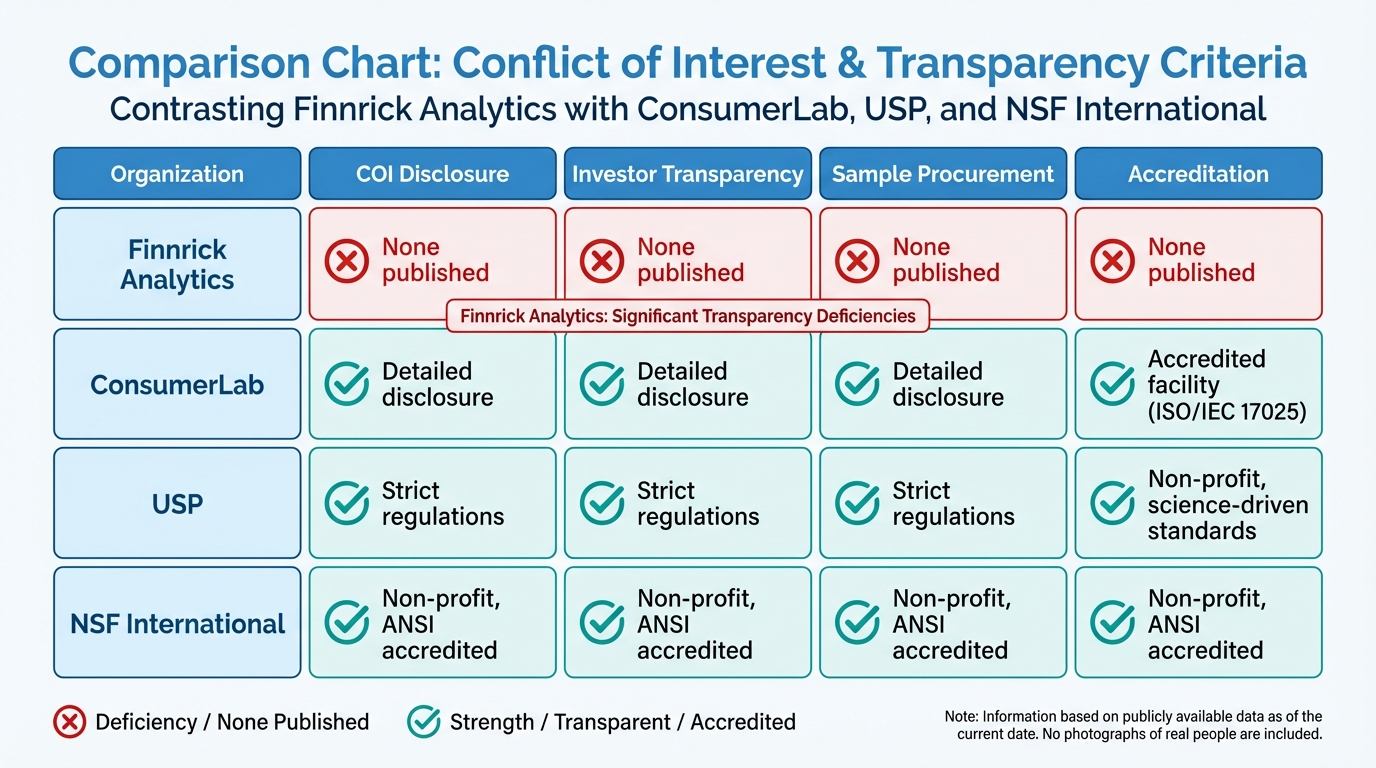 Comparison Chart: Conflict of Interest & Transparency Criteria
Contrasting Finnrick Analytics with ConsumerLab, USP, and NSF International

| Organization | COI Disclosure | Investor Transparency | Sample Procurement | Accreditation |
|---|---|---|---|---|
| Finnrick Analytics | None published | None published | None published | None published |
| ConsumerLab | Detailed disclosure | Detailed disclosure | Detailed disclosure | Accredited facility (ISO/IEC 17025) |
| USP | Strict regulations | Strict regulations | Strict regulations | Non-profit, science-driven standards |
| NSF International | Non-profit, ANSI accredited | Non-profit, ANSI accredited | Non-profit, ANSI accredited | Non-profit, ANSI accredited |

Finnrick Analytics: Significant Transparency Deficiencies

Deficiency / None Published
Strength / Transparent / Accredited

Note: Information based on publicly available data as of the current date. No photographs of real people are included.